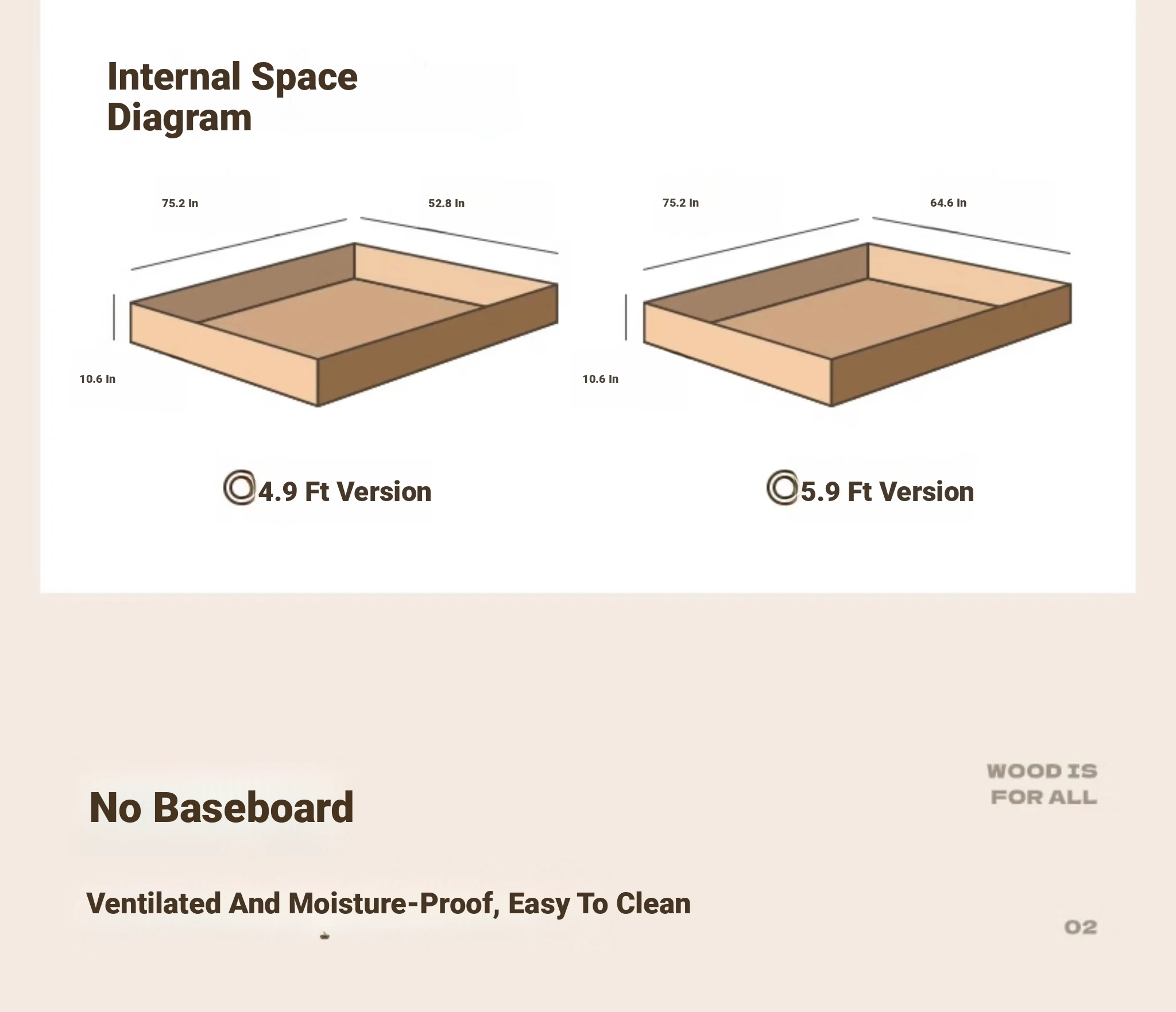 Internal Space Diagram

75.2 In

52.8 In

10.6 In

4.9 Ft Version

75.2 In

64.6 In

10.6 In

5.9 Ft Version

No Baseboard

WOOD IS FOR ALL

Ventilated And Moisture-Proof, Easy To Clean

02